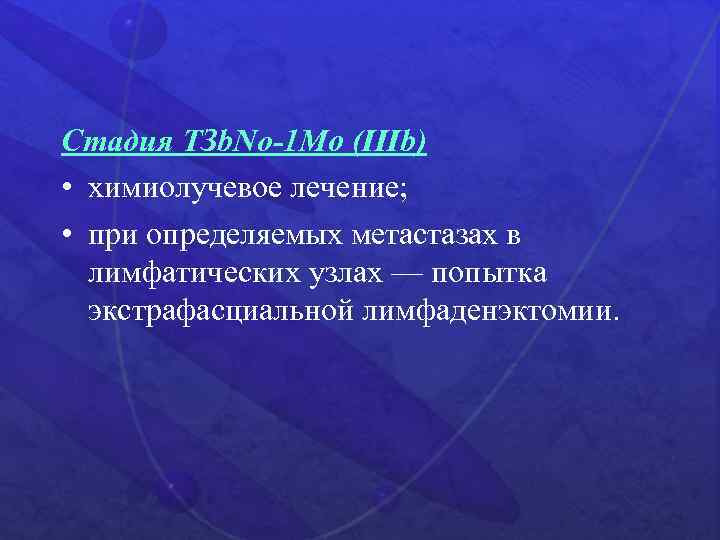 Стадия T3bNo-1Mo (IIIb)

• химиолучевое лечение;

• при определяемых метастазах в лимфатических узлах — попытка экстрафасциальной лимфаденэктомии.